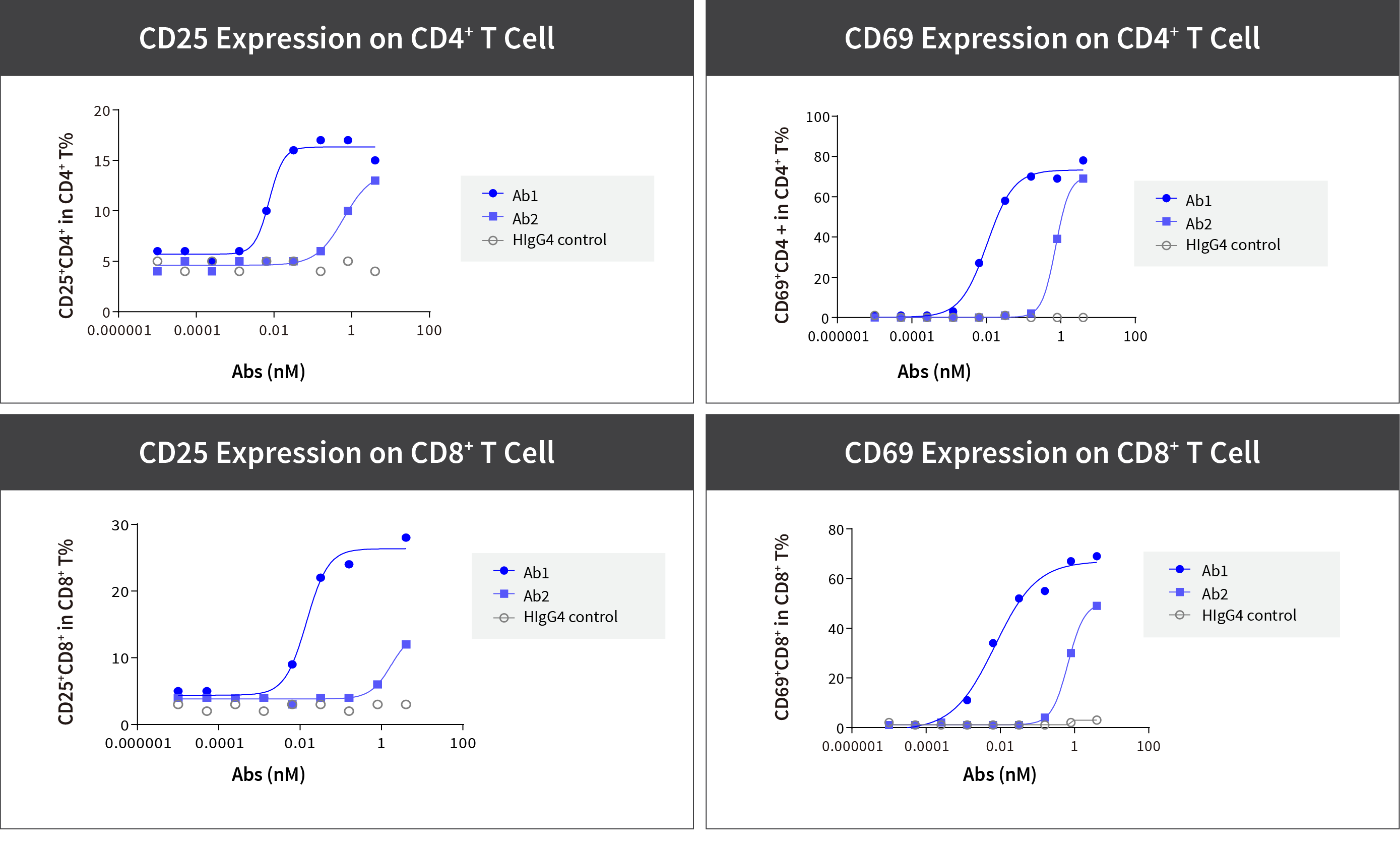 CD25 Expression on CD4$^+$ T Cell

CD25$^+$CD4$^+$ in CD4$^+$ T%

20
15
10
5
0

0.000001 0.0001 0.01 1 100

Abs (nM)

Ab1
Ab2
HIgG4 control

CD69 Expression on CD4$^+$ T Cell

CD69$^+$CD4 + in CD4$^+$ T%

100
80
60
40
20
0

0.000001 0.0001 0.01 1 100

Abs (nM)

Ab1
Ab2
HIgG4 control

CD25 Expression on CD8$^+$ T Cell

CD25$^+$CD8$^+$ in CD8$^+$ T%

30
20
10
0

0.000001 0.0001 0.01 1 100

Abs (nM)

Ab1
Ab2
HIgG4 control

CD69 Expression on CD8$^+$ T Cell

CD69$^+$CD8$^+$ in CD8$^+$ T%

80
60
40
20
0

0.000001 0.0001 0.01 1 100

Abs (nM)

Ab1
Ab2
HIgG4 control